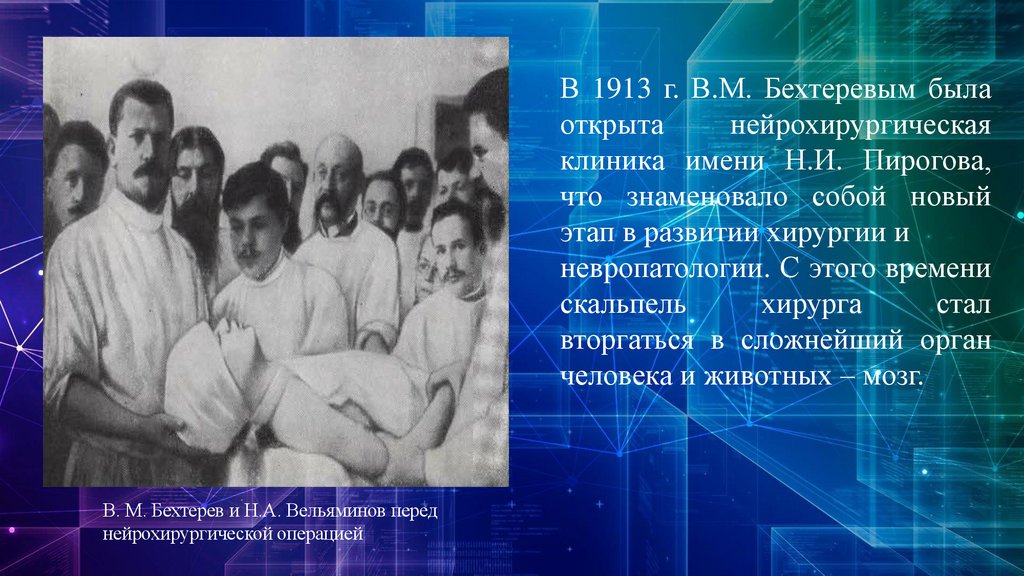 В 1913 г. В.М. Бехтеревым была открыта нейрохирургическая клиника имени Н.И. Пирогова, что знаменовало собой новый этап в развитии хирургии и невропатологии. С этого времени скальпель хирурга стал вторгаться в сложнейший орган человека и животных – мозг.

В. М. Бехтерев и Н.А. Вельяминов перед нейрохирургической операцией